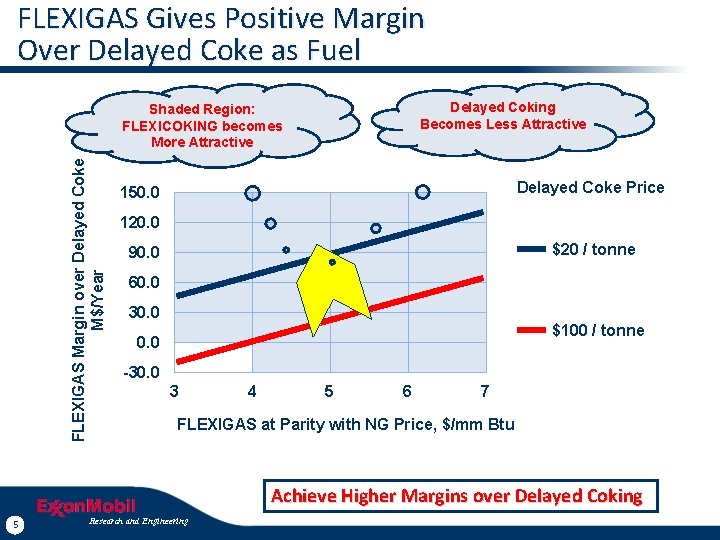 FLEXIGAS Gives Positive Margin Over Delayed Coke as Fuel

Shaded Region: FLEXICOKING becomes More Attractive

Delayed Coking Becomes Less Attractive

FLEXIGAS Margin over Delayed Coke M$/Year

150.0
120.0
90.0
60.0
30.0
0.0
-30.0

3
4
5
6
7

FLEXIGAS at Parity with NG Price, $/mm Btu

Delayed Coke Price

$20 / tonne

$100 / tonne

Achieve Higher Margins over Delayed Coking

ExxonMobil
Research and Engineering

5